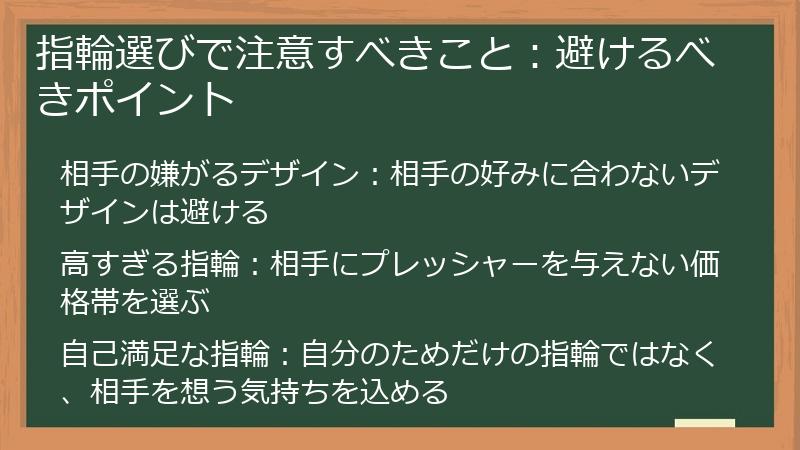 指輪選びで注意すべきこと：避けるべきポイント

相手の嫌がるデザイン：相手の好みに合わないデザインは避ける

高すぎる指輪：相手にプレッシャーを与えない価格帯を選ぶ

自己満足な指輪：自分のためだけの指輪ではなく、相手を想う気持ちを込める